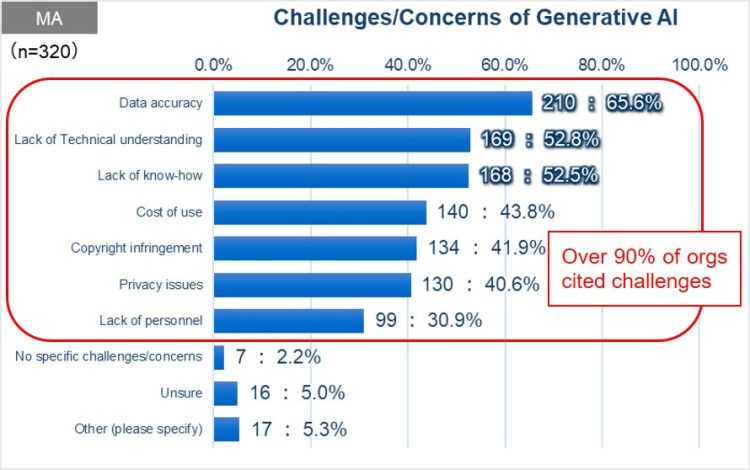 MA

Challenges/Concerns of Generative AI

(n=320)

0.0% 20.0% 40.0% 60.0% 80.0% 100.0%

Data accuracy 210 : 65.6%

Lack of Technical understanding 169 : 52.8%

Lack of know-how 168 : 52.5%

Cost of use 140 : 43.8%

Copyright infringement 134 : 41.9%

Privacy issues 130 : 40.6%

Lack of personnel 99 : 30.9%

No specific challenges/concerns 7 : 2.2%

Unsure 16 : 5.0%

Other (please specify) 17 : 5.3%

Over 90% of orgs cited challenges